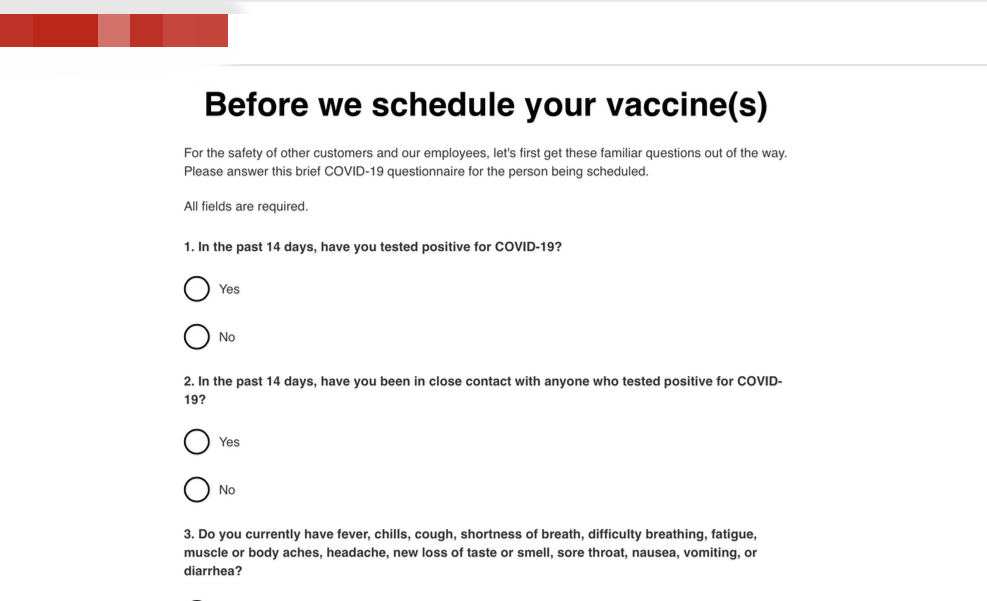 Before we schedule your vaccine(s)

For the safety of other customers and our employees, let's first get these familiar questions out of the way. Please answer this brief COVID-19 questionnaire for the person being scheduled.

All fields are required.

1. In the past 14 days, have you tested positive for COVID-19?

Yes

No

2. In the past 14 days, have you been in close contact with anyone who tested positive for COVID-19?

Yes

No

3. Do you currently have fever, chills, cough, shortness of breath, difficulty breathing, fatigue, muscle or body aches, headache, new loss of taste or smell, sore throat, nausea, vomiting, or diarrhea?